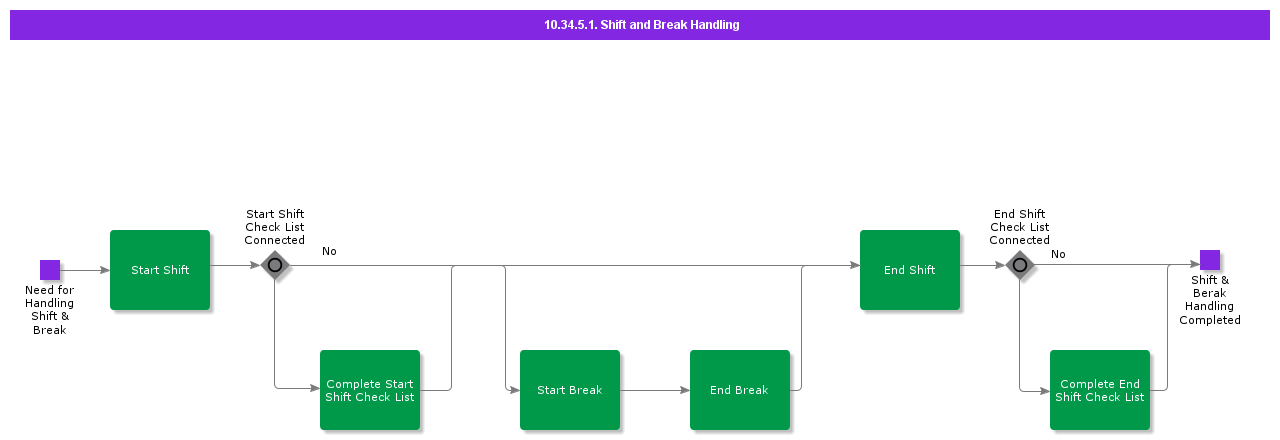 10.34.5.1. Shift and Break Handling

Need for Handling Shift & Break

Start Shift

Start Shift Check List Connected

No

Complete Start Shift Check List

Start Break

End Break

End Shift

End Shift Check List Connected

No

Complete End Shift Check List

Shift & Berak Handling Completed